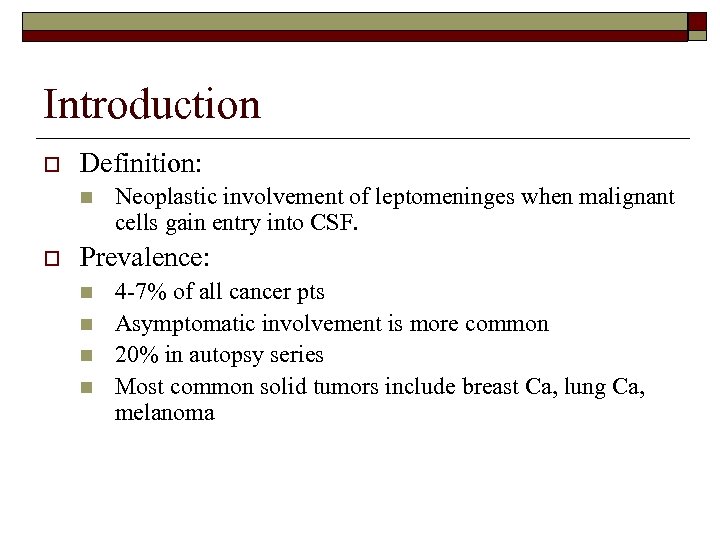 Introduction

Definition:

Neoplastic involvement of leptomeninges when malignant cells gain entry into CSF.

Prevalence:

4-7% of all cancer pts

Asymptomatic involvement is more common

20% in autopsy series

Most common solid tumors include breast Ca, lung Ca, melanoma